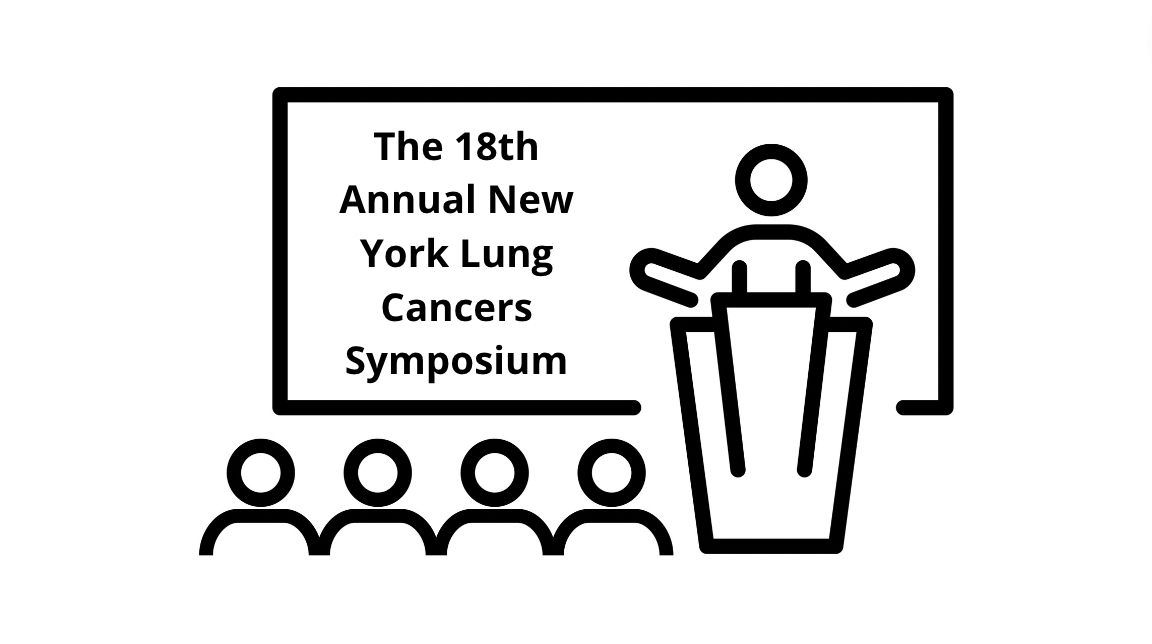 The 18th Annual New York Lung Cancers Symposium